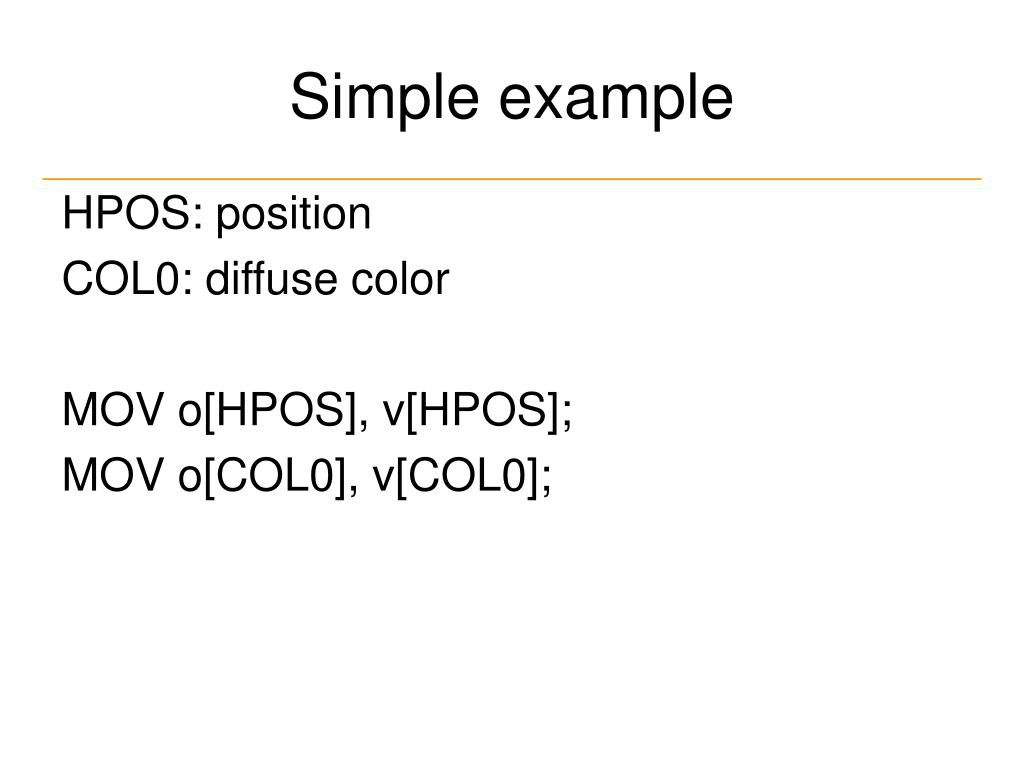 Simple example

HPOS: position
COL0: diffuse color

MOV o[HPOS], v[HPOS];
MOV o[COL0], v[COL0];